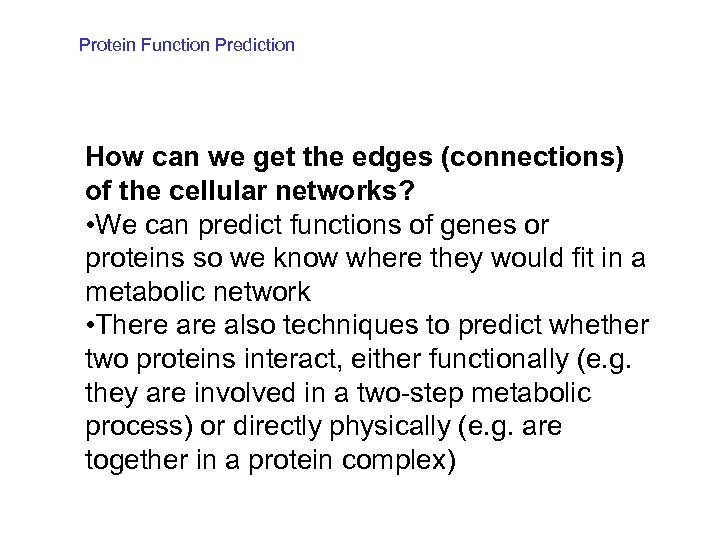 Protein Function Prediction

How can we get the edges (connections) of the cellular networks?

•We can predict functions of genes or proteins so we know where they would fit in a metabolic network

•There are also techniques to predict whether two proteins interact, either functionally (e.g. they are involved in a two-step metabolic process) or directly physically (e.g. are together in a protein complex)